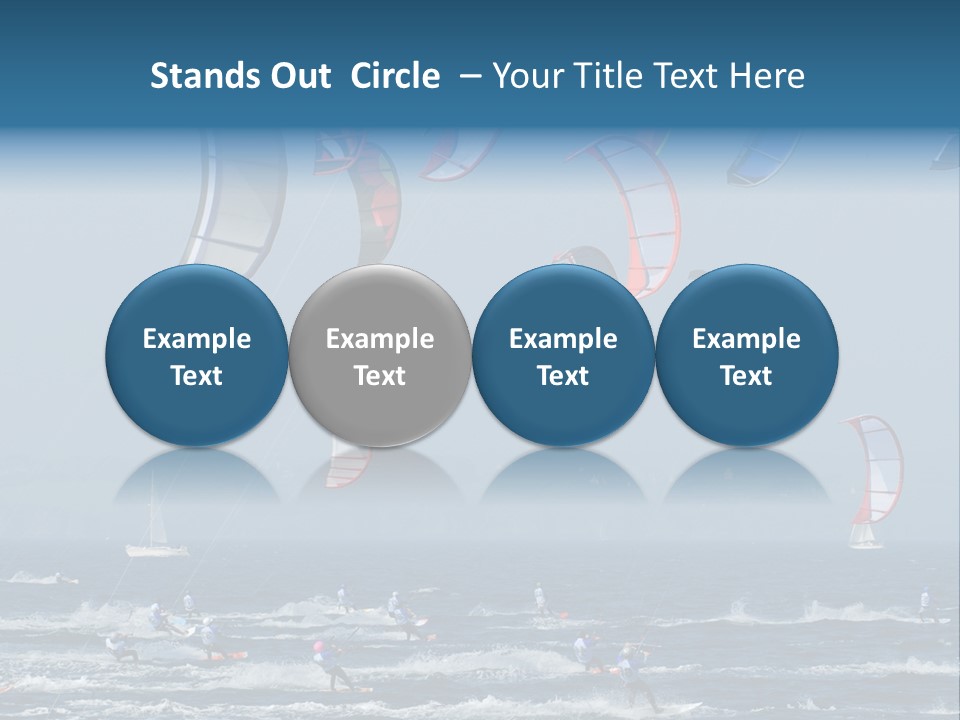 Stands Out Circle – Your Title Text Here

Example Text

Example Text

Example Text

Example Text